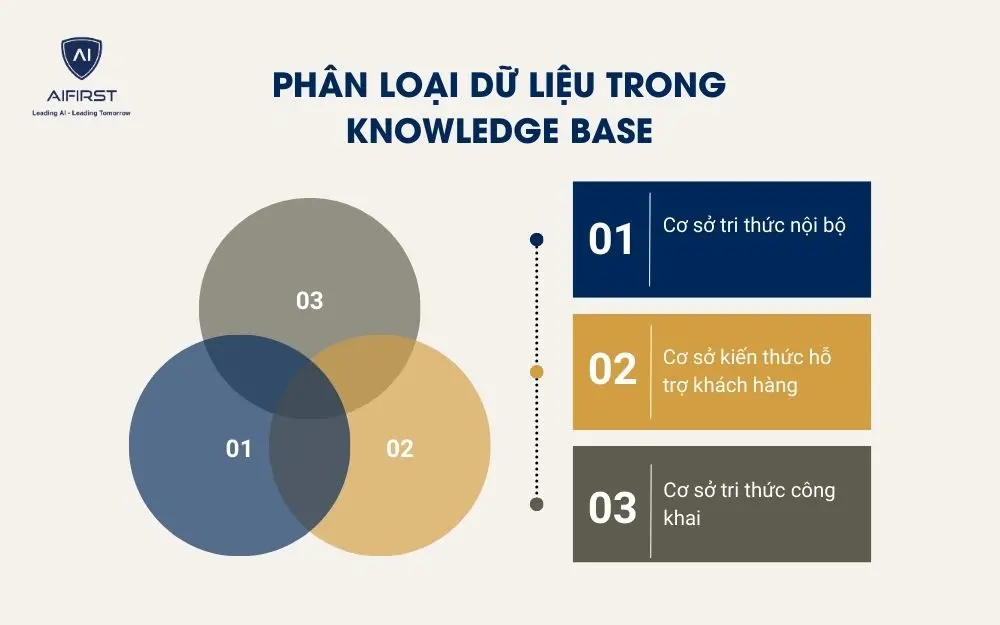 AI
AIFIRST
Leading AI - Leading Tomorrow

PHÂN LOẠI DỮ LIỆU TRONG KNOWLEDGE BASE

03
01
02

01 Cơ sở tri thức nội bộ

02 Cơ sở kiến thức hỗ trợ khách hàng

03 Cơ sở tri thức công khai